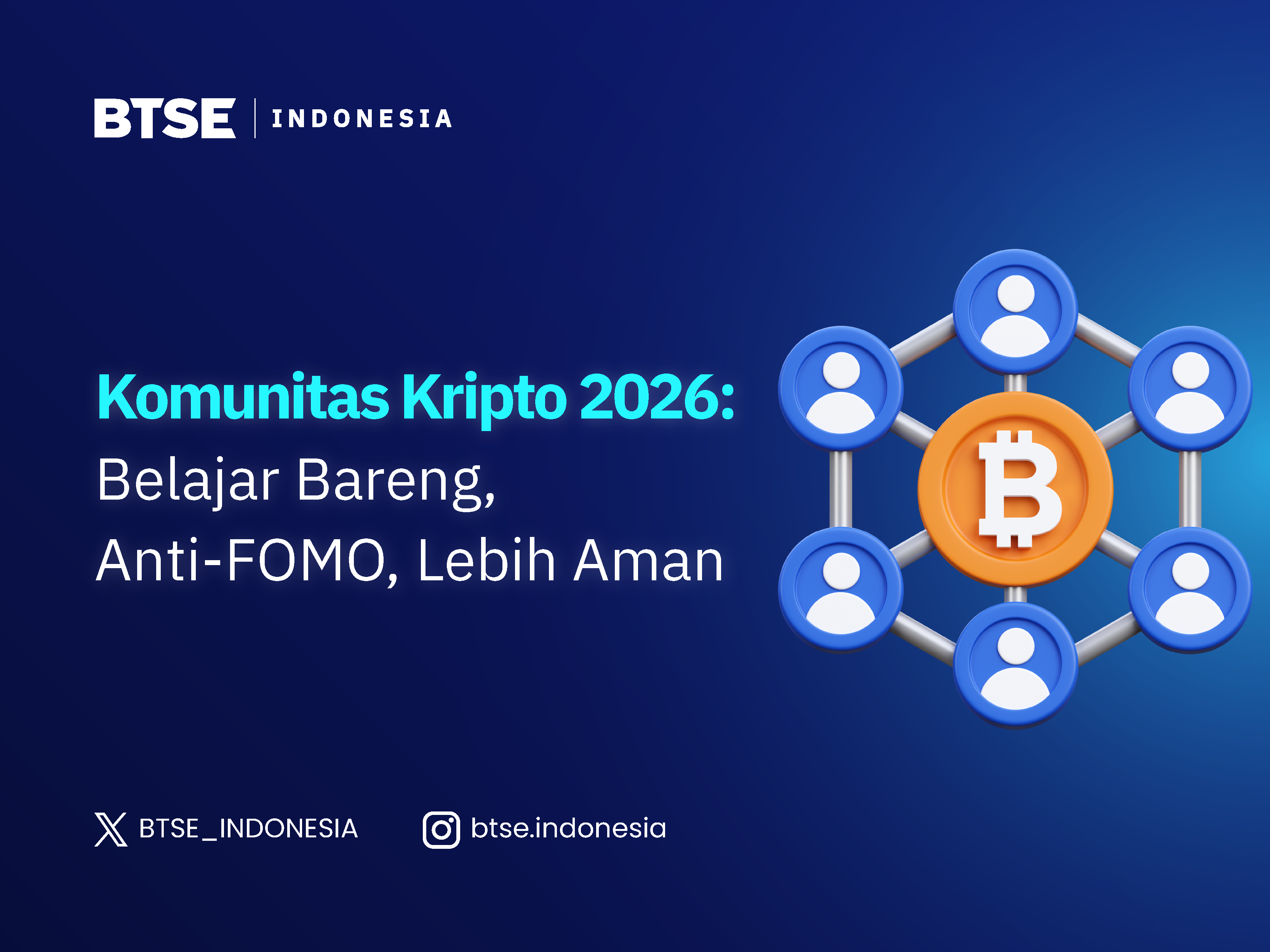 BTSE | INDONESIA

Komunitas Kripto 2026:
Belajar Bareng,
Anti-FOMO, Lebih Aman

BTSE_INDONESIA btse.indonesia